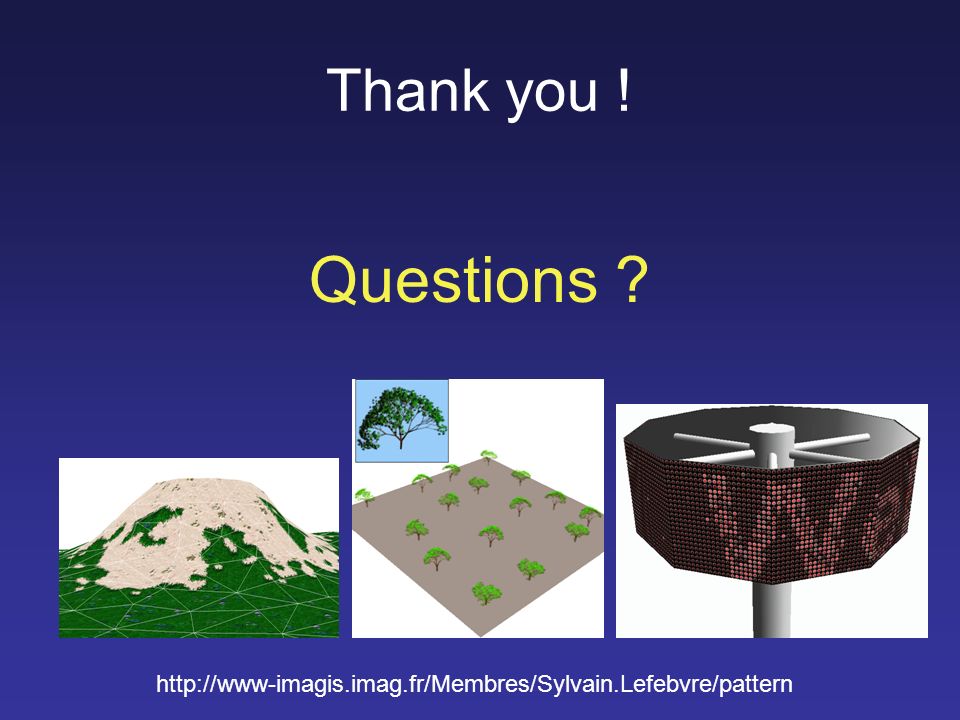 Thank you !

Questions ?

http://www-imagis.imag.fr/Membres/Sylvain.Lefebvre/pattern